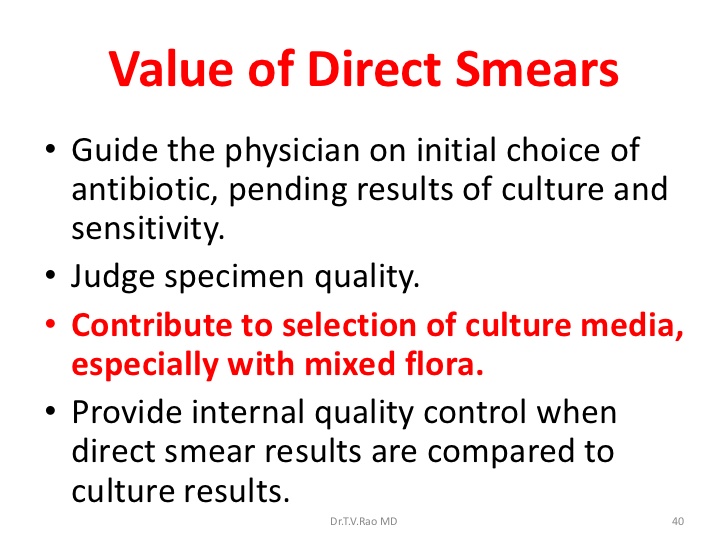 Value of Direct Smears

• Guide the physician on initial choice of antibiotic, pending results of culture and sensitivity.
• Judge specimen quality.
• Contribute to selection of culture media, especially with mixed flora.
• Provide internal quality control when direct smear results are compared to culture results.

Dr.T.V.Rao MD

40